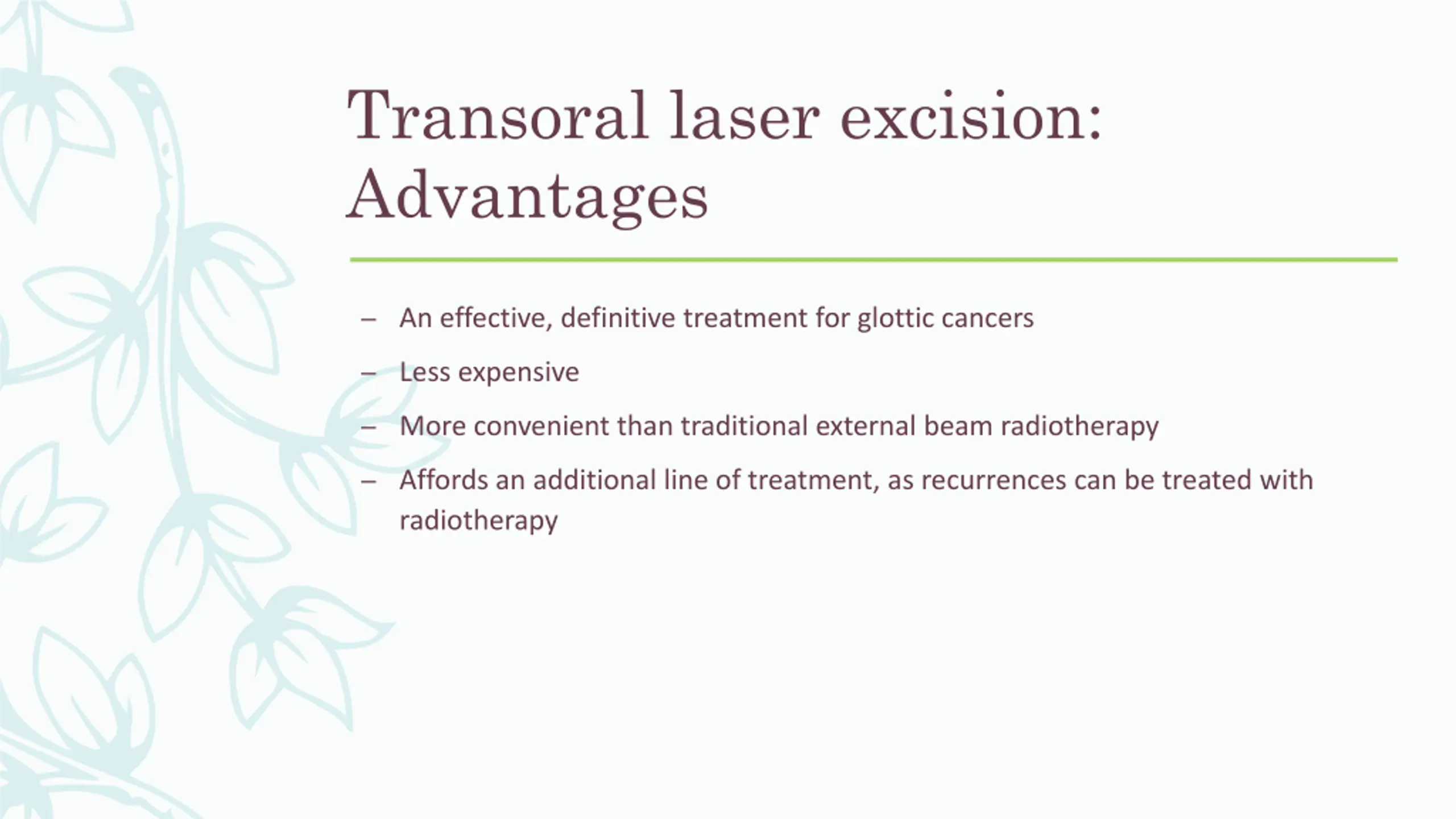 Transoral laser excision: Advantages

– An effective, definitive treatment for glottic cancers
– Less expensive
– More convenient than traditional external beam radiotherapy
– Affords an additional line of treatment, as recurrences can be treated with radiotherapy